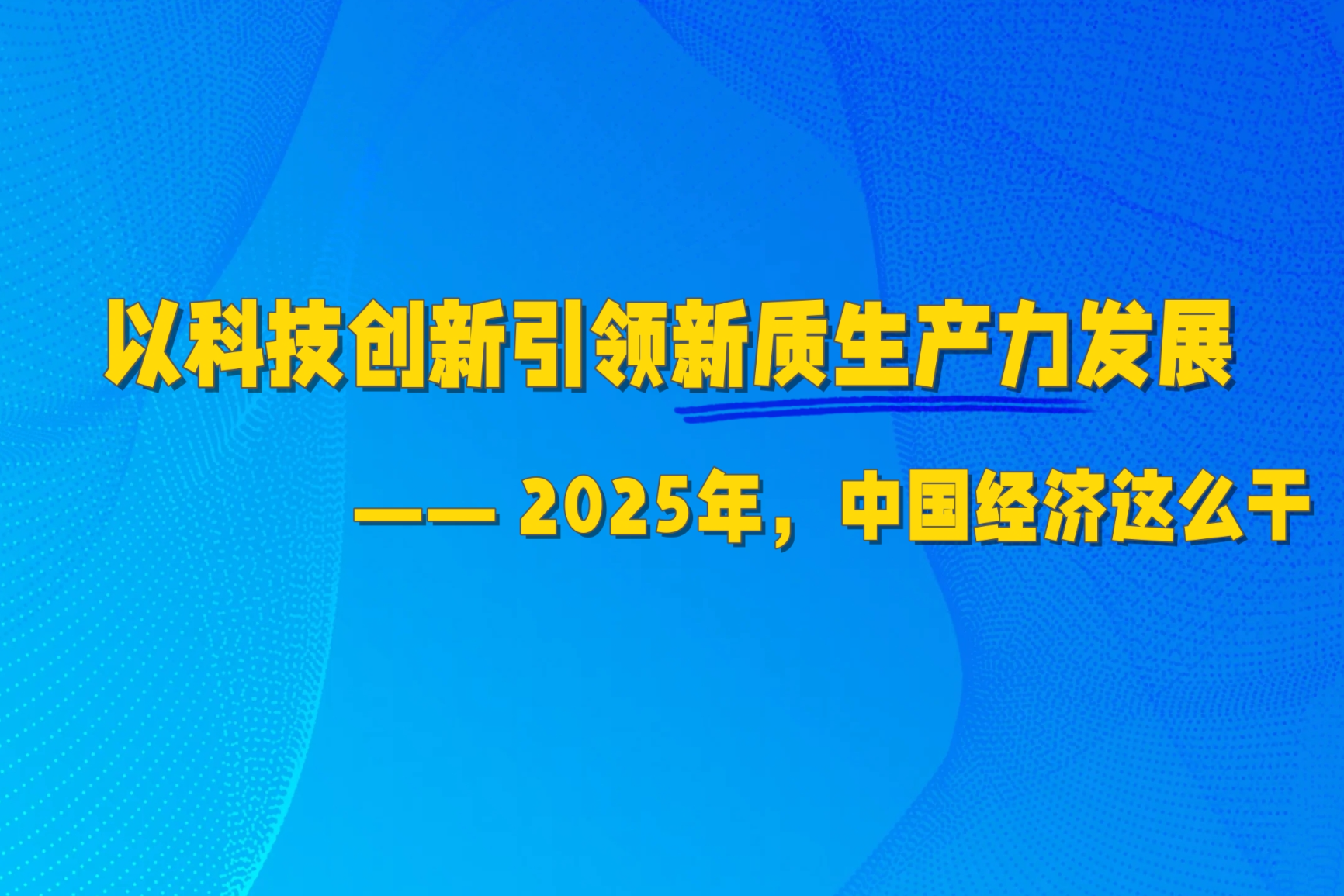 以科技创新引领新质生产力发展

—— 2025年，中国经济这么干